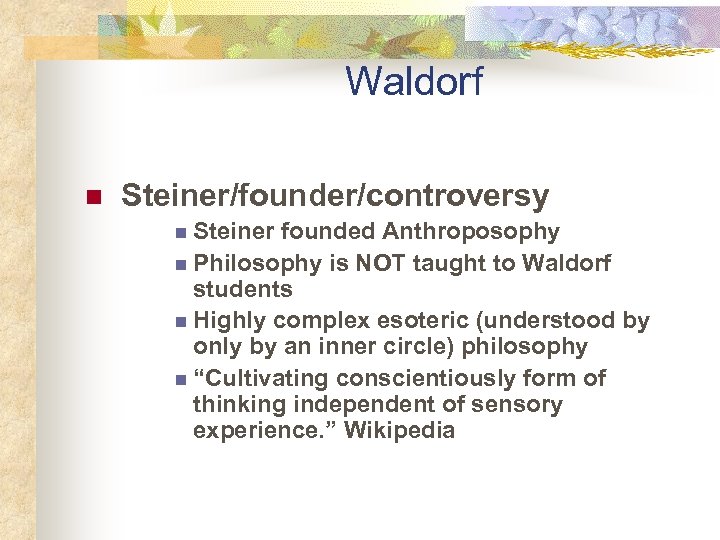 Waldorf

Steiner/founder/controversy

Steiner founded Anthroposophy

Philosophy is NOT taught to Waldorf students

Highly complex esoteric (understood by only by an inner circle) philosophy

“Cultivating conscientiously form of thinking independent of sensory experience.” Wikipedia